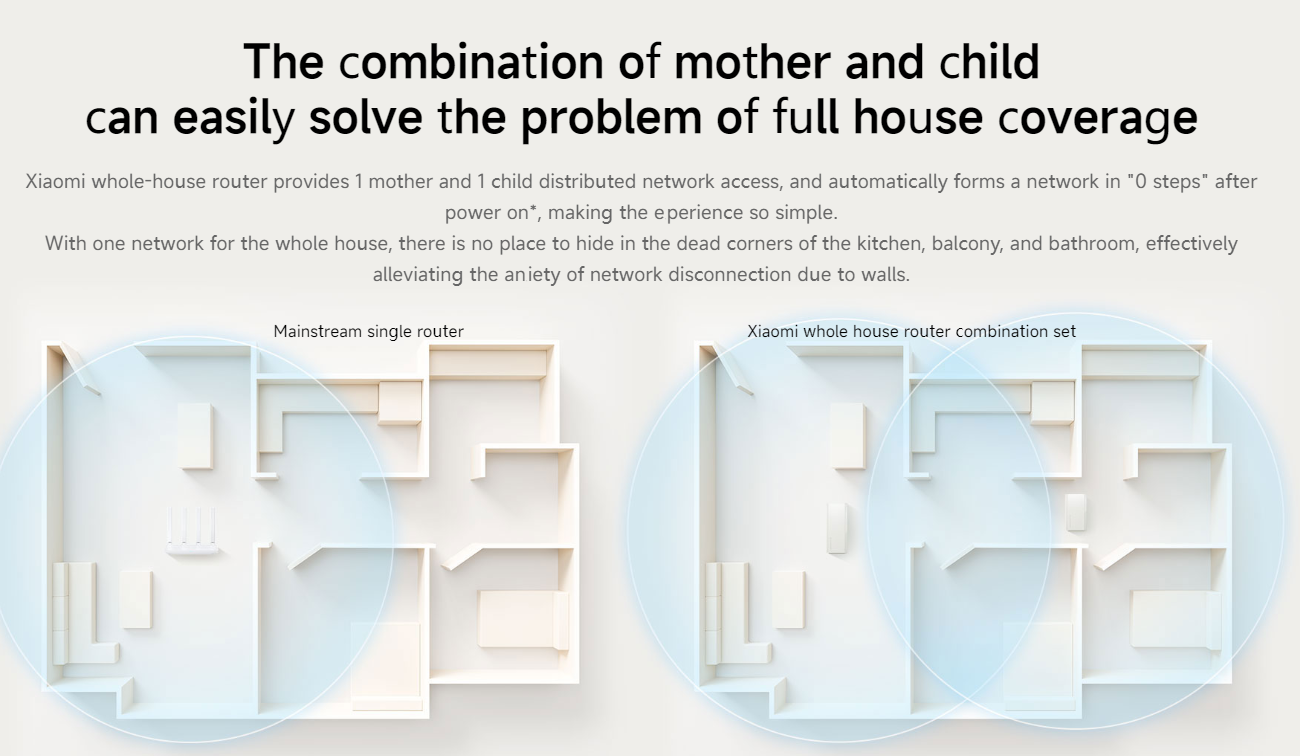 The combination of mother and child can easily solve the problem of full house coverage

Xiaomi whole-house router provides 1 mother and 1 child distributed network access, and automatically forms a network in "0 steps" after power on*, making the eperience so simple.
With one network for the whole house, there is no place to hide in the dead corners of the kitchen, balcony, and bathroom, effectively alleviating the aniety of network disconnection due to walls.

Mainstream single router

Xiaomi whole house router combination set